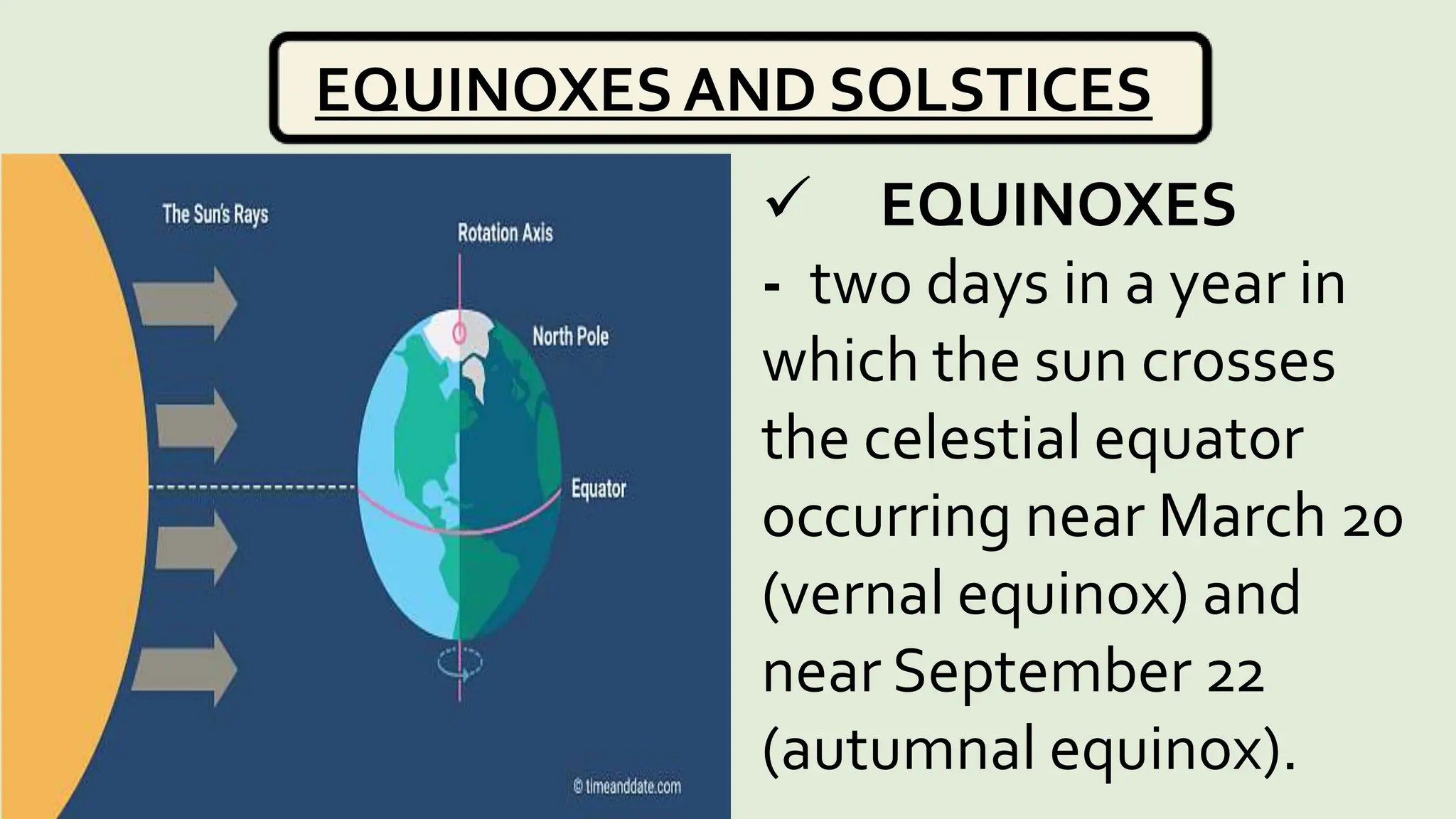 EQUINOXES AND SOLSTICES

The Sun's Rays

Rotation Axis

North Pole

Equator

© timeanddate.com

✓ EQUINOXES

- two days in a year in which the sun crosses the celestial equator occurring near March 20 (vernal equinox) and near September 22 (autumnal equinox).